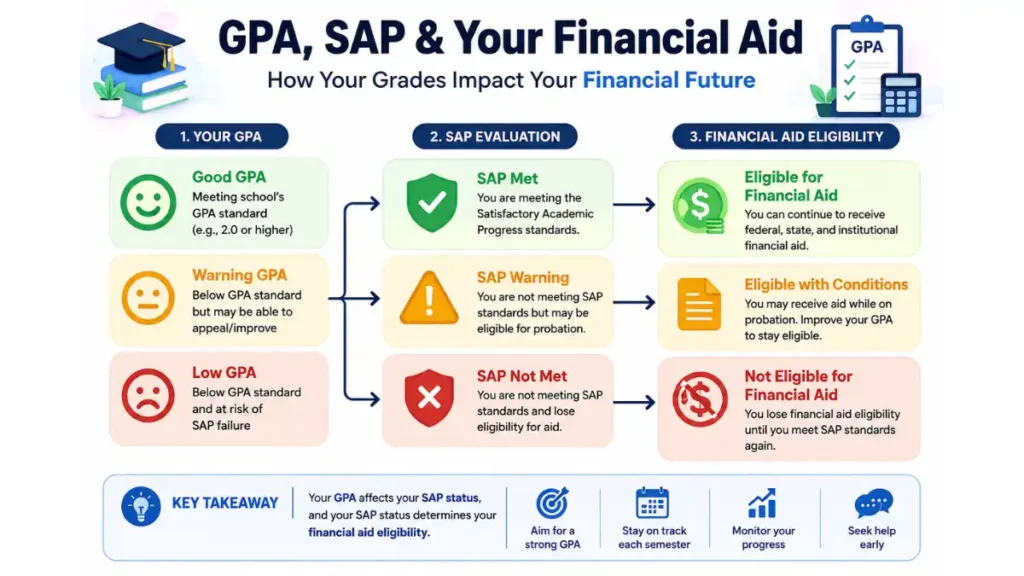 GPA, SAP & Your Financial Aid

How Your Grades Impact Your Financial Future

GPA

1. YOUR GPA

Good GPA
Meeting school's GPA standard (e.g., 2.0 or higher)

Warning GPA
Below GPA standard but may be able to appeal/improve

Low GPA
Below GPA standard and at risk of SAP failure

2. SAP EVALUATION

SAP Met
You are meeting the Satisfactory Academic Progress standards.

SAP Warning
You are not meeting SAP standards but may be eligible for probation.

SAP Not Met
You are not meeting SAP standards and lose eligibility for aid.

3. FINANCIAL AID ELIGIBILITY

Eligible for Financial Aid
You can continue to receive federal, state, and institutional financial aid.

Eligible with Conditions
You may receive aid while on probation. Improve your GPA to stay eligible.

Not Eligible for Financial Aid
You lose financial aid eligibility until you meet SAP standards again.

KEY TAKEAWAY

Your GPA affects your SAP status, and your SAP status determines your financial aid eligibility.

Aim for a strong GPA

Stay on track each semester

Monitor your progress

Seek help early